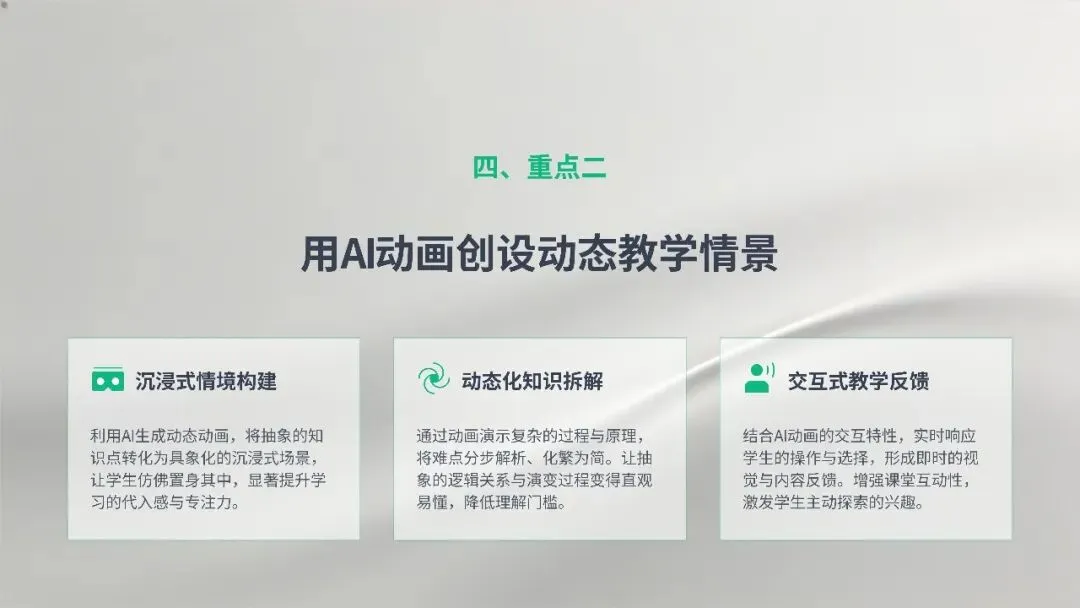 四、重点二

用AI动画创设动态教学情景

沉浸式情境构建

利用AI生成动态动画，将抽象的知识点转化为具象化的沉浸式场景，让学生仿佛置身其中，显著提升学习的代入感与专注力。

动态化知识拆解

通过动画演示复杂的过程与原理，将难点分步解析、化繁为简。让抽象的逻辑关系与演变过程变得直观易懂，降低理解门槛。

交互式教学反馈

结合AI动画的交互特性，实时响应学生的操作与选择，形成即时的视觉与内容反馈。增强课堂互动性，激发学生主动探索的兴趣。